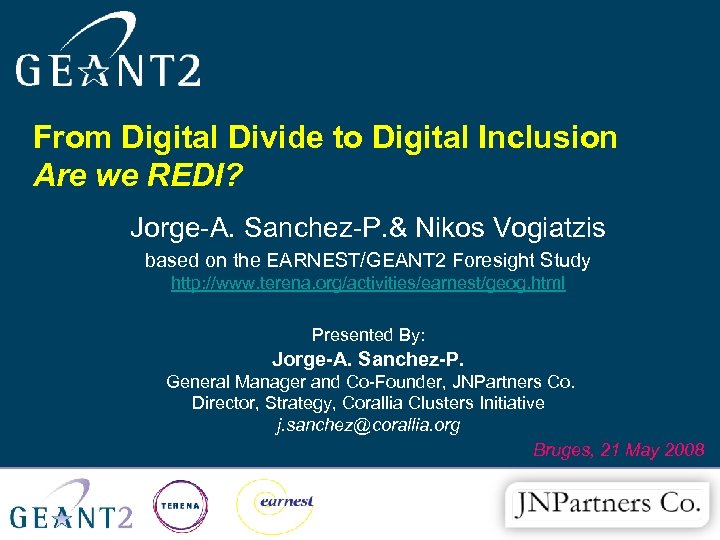 GEANT2

From Digital Divide to Digital Inclusion
Are we REDI?

Jorge-A. Sanchez-P.& Nikos Vogiatzis

based on the EARNEST/GEANT2 Foresight Study
http://www.terena.org/activities/earnest/geog.html

Presented By:
Jorge-A. Sanchez-P.
General Manager and Co-Founder, JNPartners Co.
Director, Strategy, Corallia Clusters Initiative
j.sanchez@corallia.org

Bruges, 21 May 2008

GEANT2 TERENA earnest JNPartners Co.